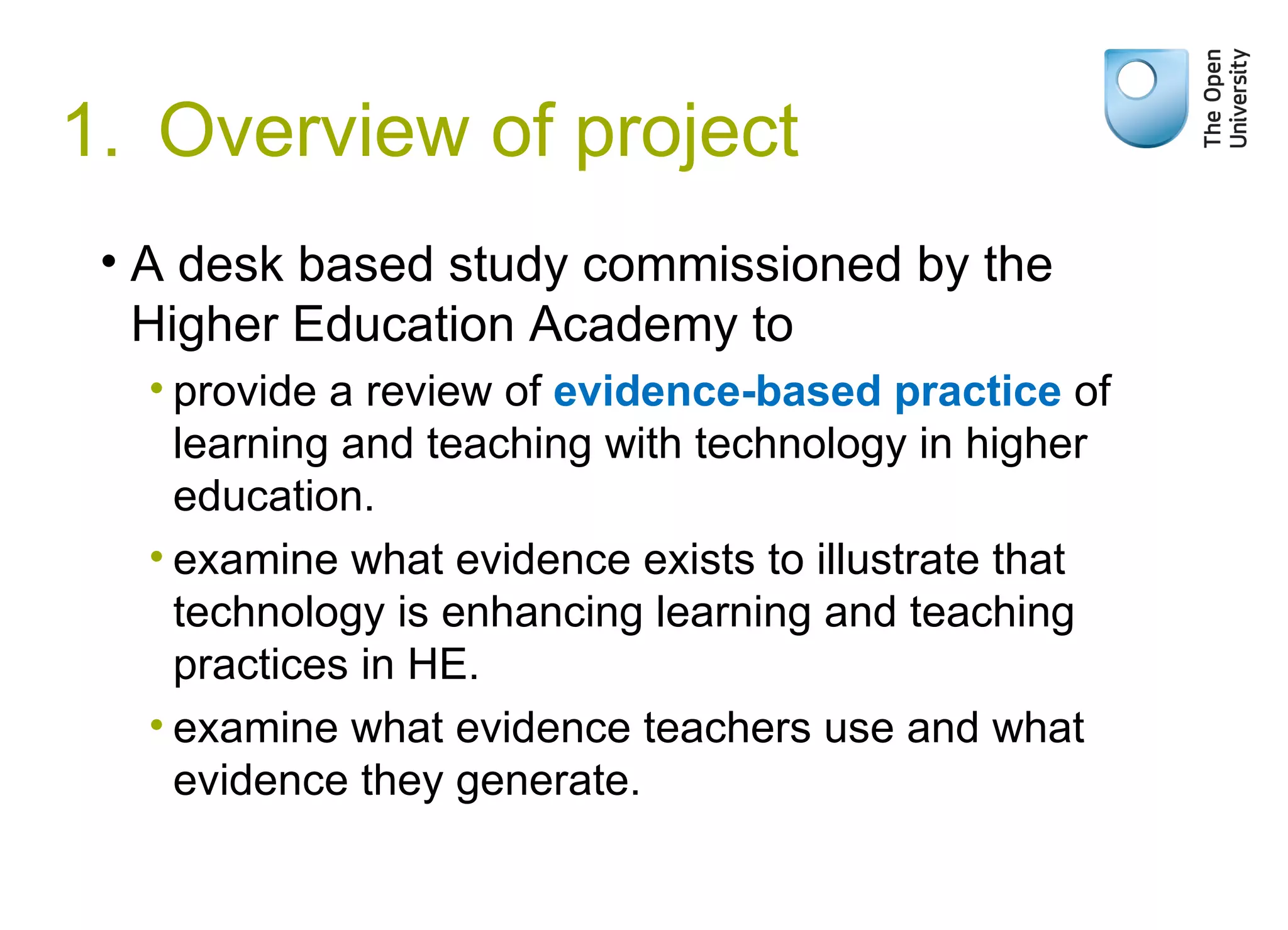 1. Overview of project

The Open University

• A desk based study commissioned by the Higher Education Academy to

• provide a review of evidence-based practice of learning and teaching with technology in higher education.

• examine what evidence exists to illustrate that technology is enhancing learning and teaching practices in HE.

• examine what evidence teachers use and what evidence they generate.